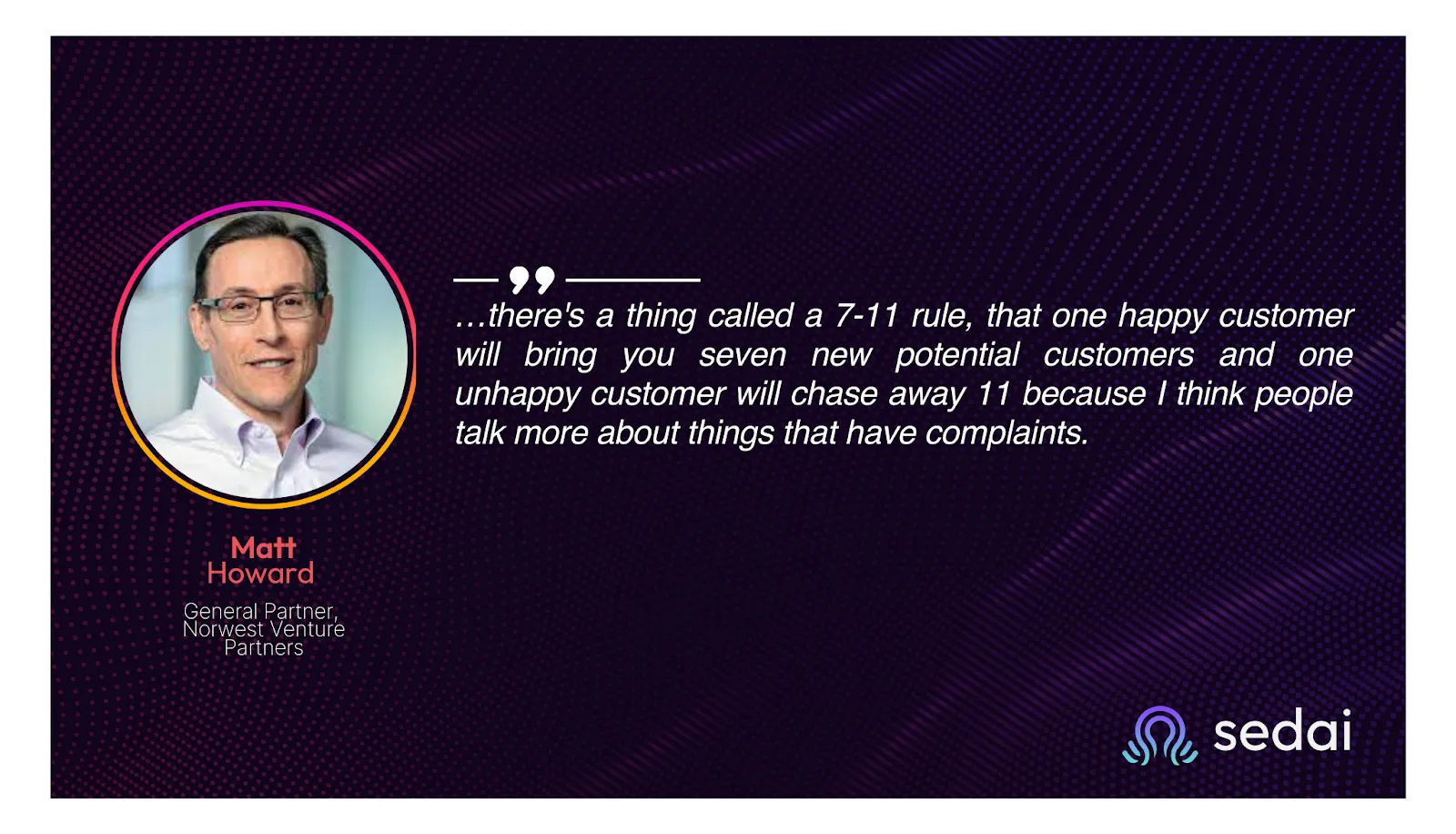 …there's a thing called a 7-11 rule, that one happy customer will bring you seven new potential customers and one unhappy customer will chase away 11 because I think people talk more about things that have complaints.

Matt Howard

General Partner, Norwest Venture Partners

sedai